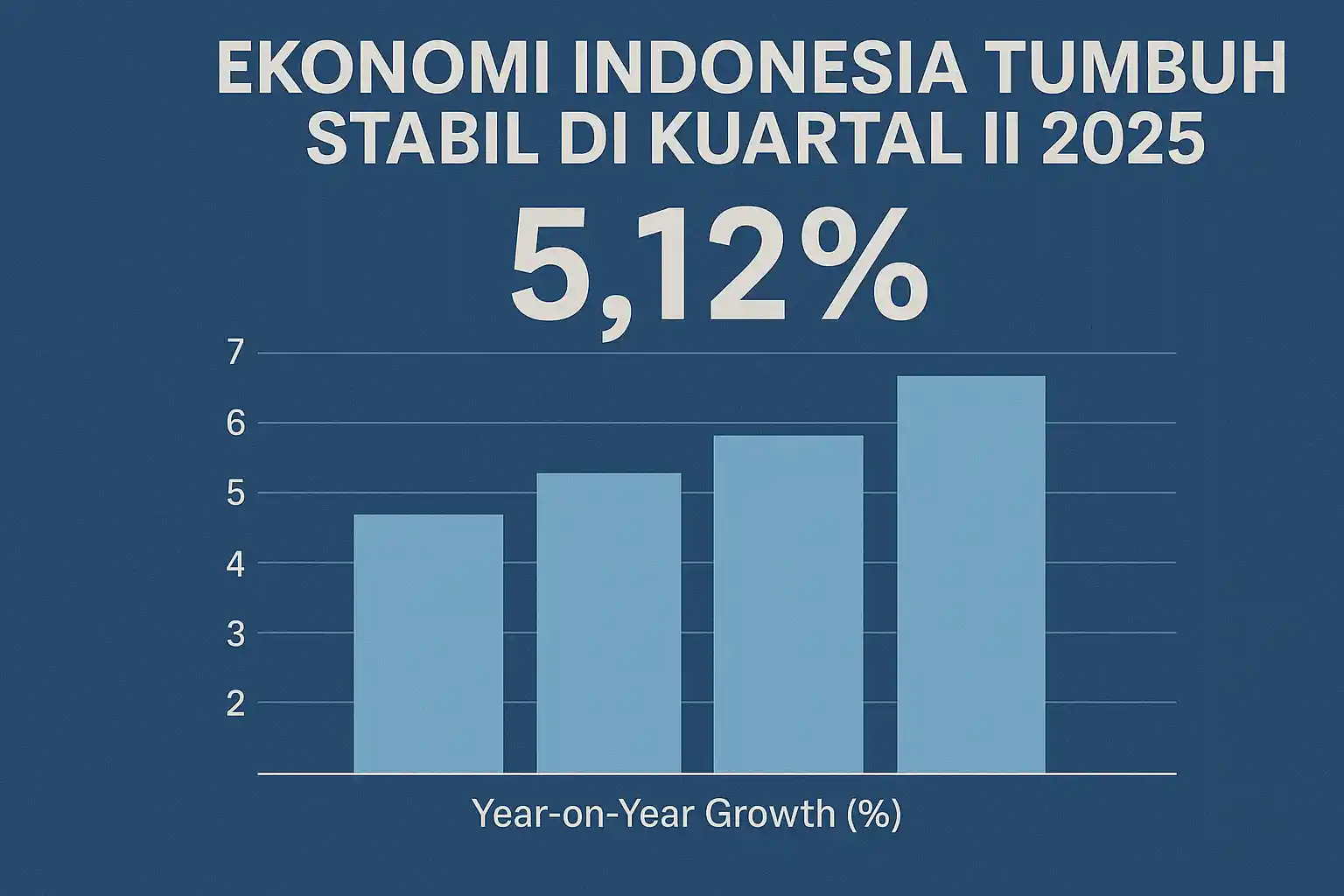 EKONOMI INDONESIA TUMBUH STABIL DI KUARTAL II 2025

5,12%

7
6
5
4
3
2

Year-on-Year Growth (%)